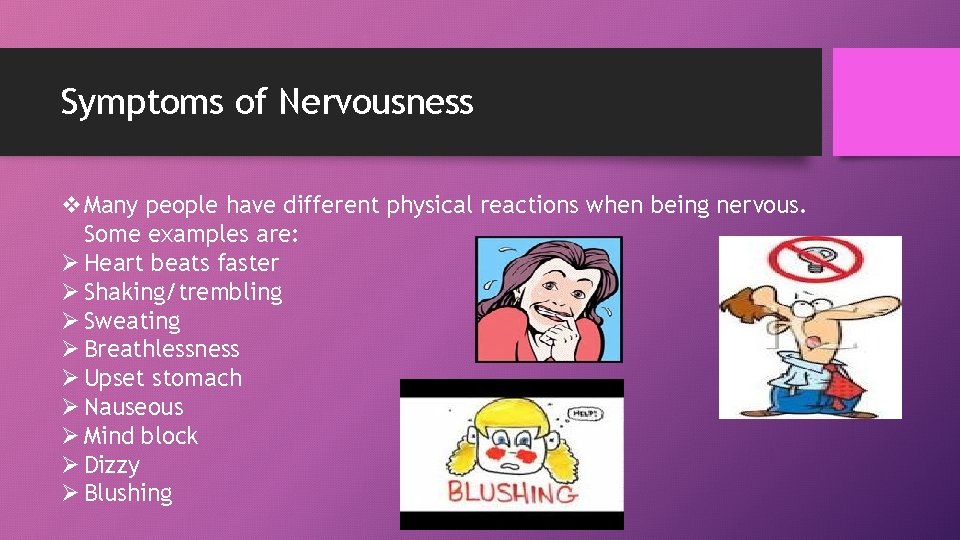 Symptoms of Nervousness

❖ Many people have different physical reactions when being nervous. Some examples are:
➢ Heart beats faster
➢ Shaking/trembling
➢ Sweating
➢ Breathlessness
➢ Upset stomach
➢ Nauseous
➢ Mind block
➢ Dizzy
➢ Blushing

HELP!
BLUSHING